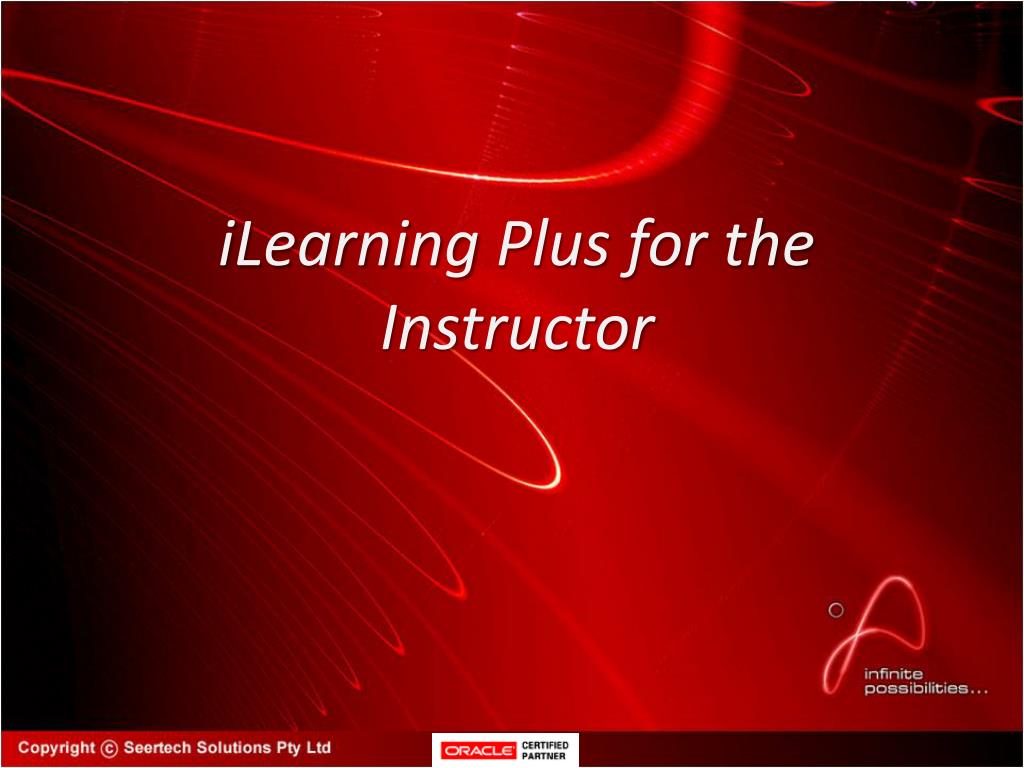 iLearning Plus for the Instructor

infinite possibilities...

Copyright © Seertech Solutions Pty Ltd

ORACLE CERTIFIED PARTNER